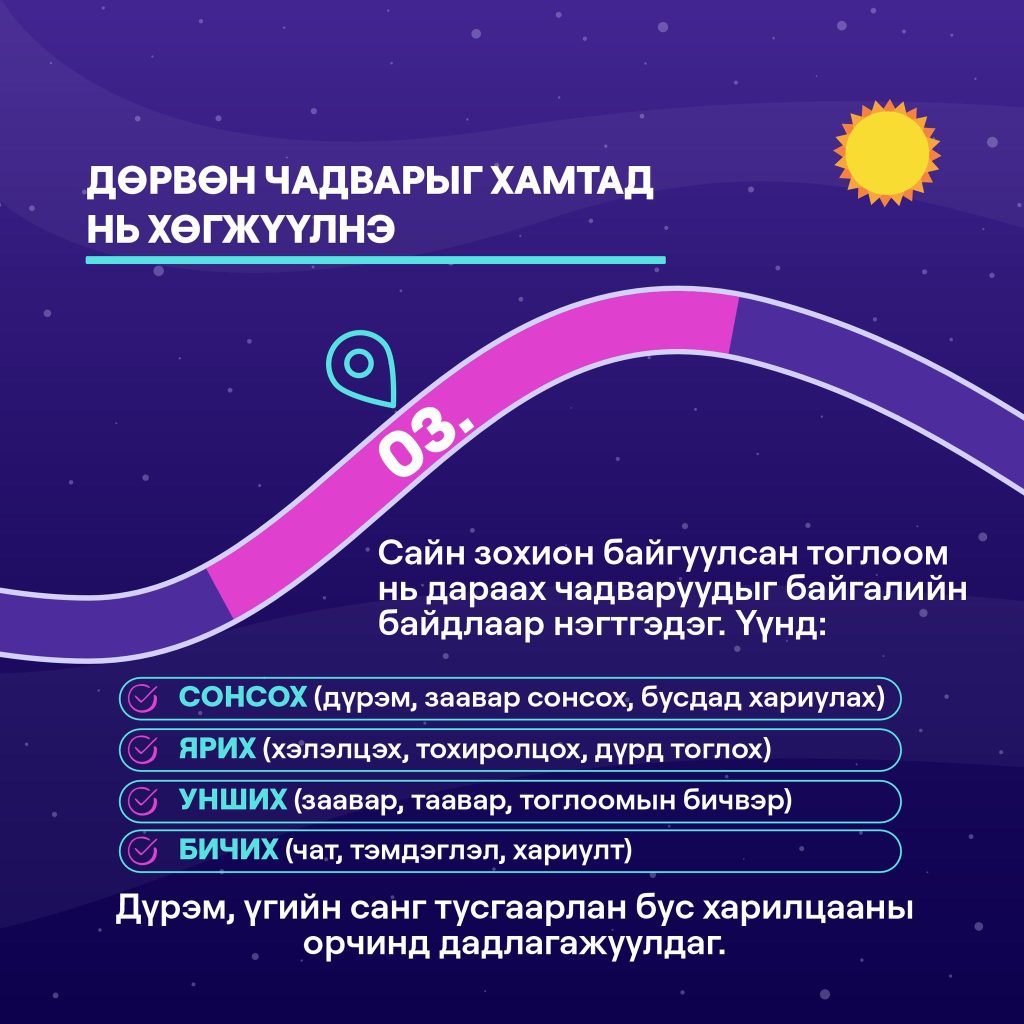 ДӨРВӨН ЧАДВАРЫГ ХАМТАД НЬ ХӨГЖҮҮЛНЭ

03.

Сайн зохион байгуулсан тоглоом нь дараах чадваруудыг байгалийн байдлаар нэгтгэдэг. Үүнд:

СОНСОХ (дүрэм, заавар сонсох, бусдад хариулах)

ЯРИХ (хэлэлцэх, тохиролцох, дүрд тоглох)

УНШИХ (заавар, таавар, тоглоомын бичвэр)

БИЧИХ (чат, тэмдэглэл, хариулт)

Дүрэм, үгийн санг тусгаарлан бус харилцааны орчинд дадлагажуулдаг.